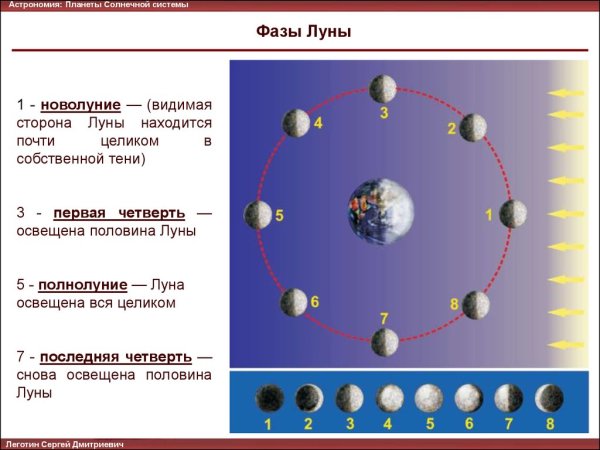 Астрономия: Планеты Солнечной системы

Фазы Луны

1 - новолуние — (видимая сторона Луны находится почти целиком в собственной тени)

3 - первая четверть — освещена половина Луны

5 - полнолуние — Луна освещена вся целиком

7 - последняя четверть — снова освещена половина Луны

3
4
2
5
1
6
8
7

1 2 3 4 5 6 7 8

Леготин Сергей Дмитриевич